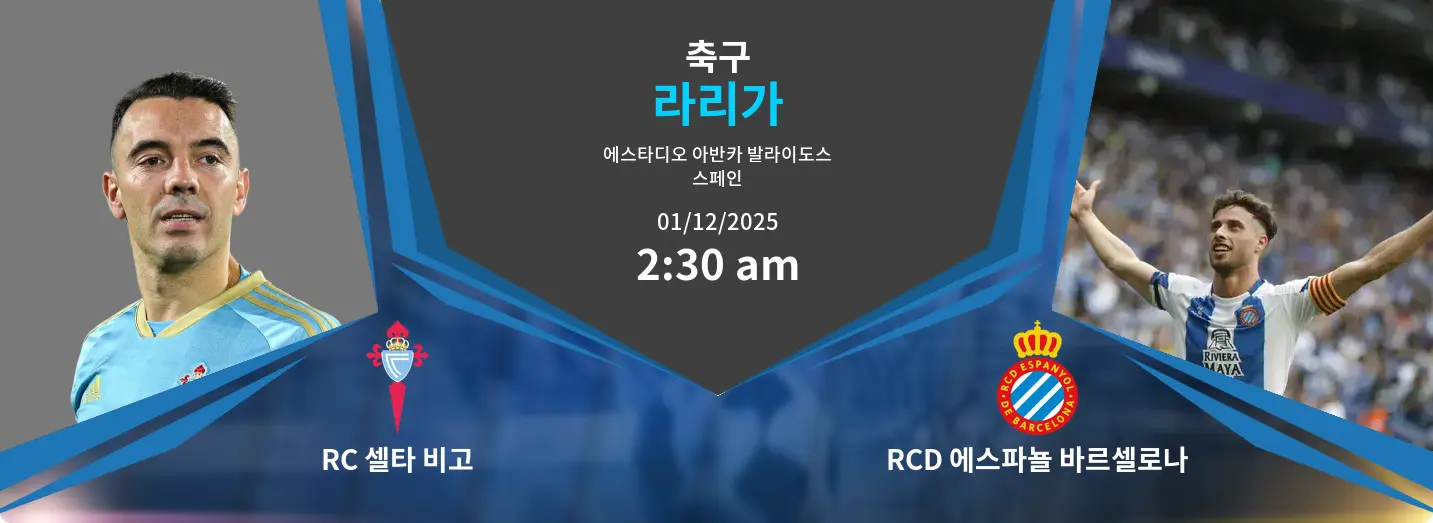 축구
라리가
에스타디오 아반카 발라이도스
스페인
01/12/2025
2:30 am

RC 셀타 비고

RCD ESPANYOL DE BARCELONA

RIVIERA MAYA

RCD 에스파뇰 바르셀로나